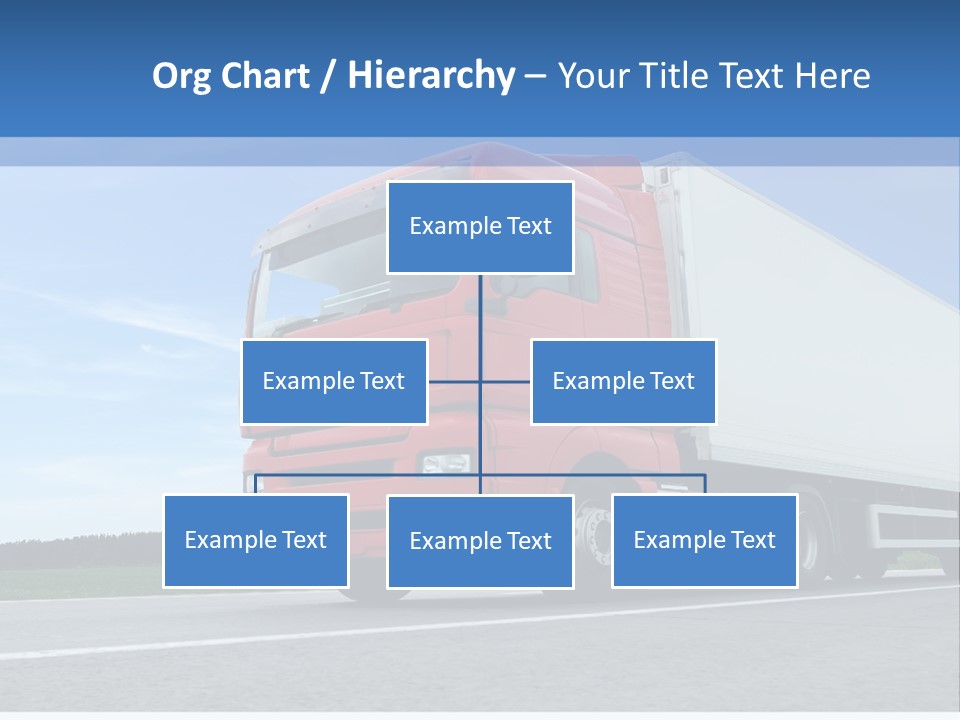 Org Chart / Hierarchy – Your Title Text Here

Example Text

Example Text

Example Text

Example Text

Example Text

Example Text